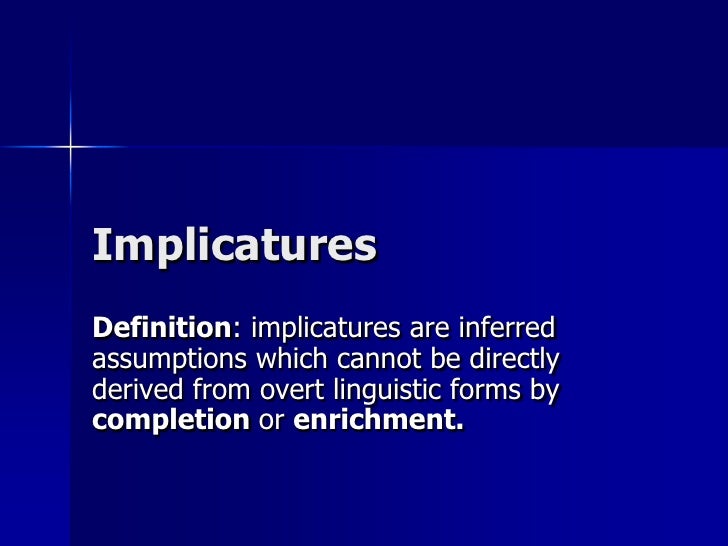 Implicatures

Definition: implicatures are inferred assumptions which cannot be directly derived from overt linguistic forms by completion or enrichment.